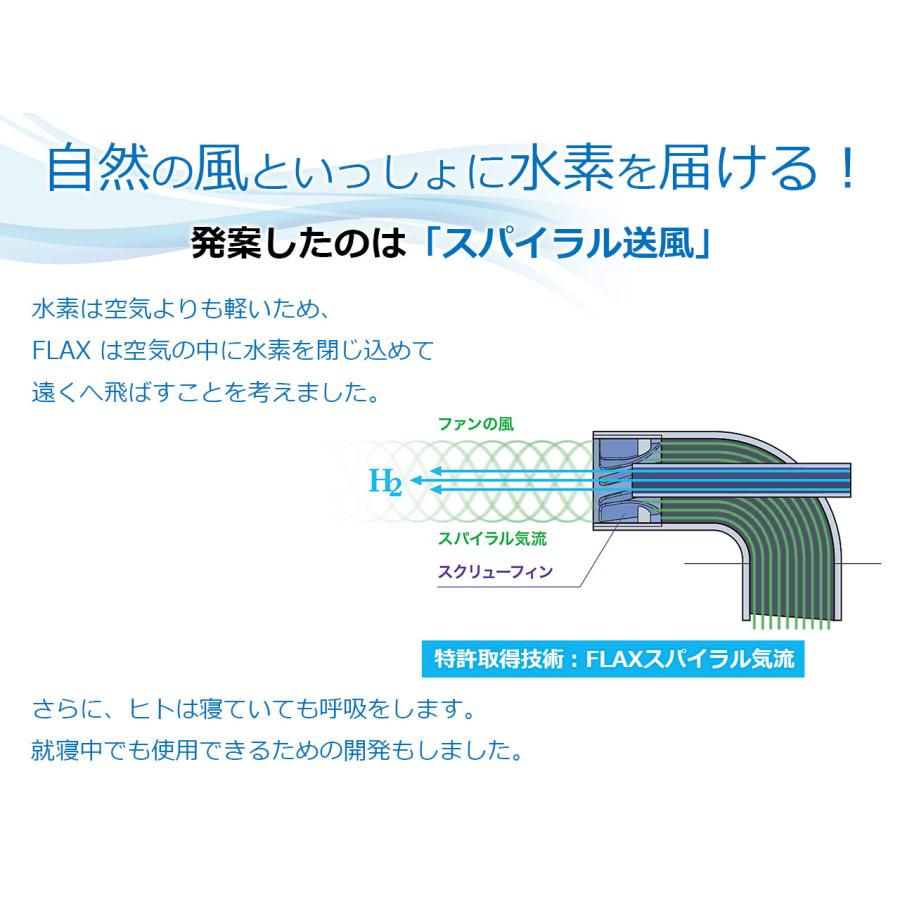 自然の風といっしょに水素を届ける！

発案したのは「スパイラル送風」

水素は空気よりも軽いため、
FLAX は空気の中に水素を閉じ込めて
遠くへ飛ばすことを考えました。

ファンの風

$H_2$

スパイラル気流

スクリューフィン

特許取得技術：FLAXスパイラル気流

さらに、ヒトは寝ていても呼吸をします。
就寝中でも使用できるための開発もしました。